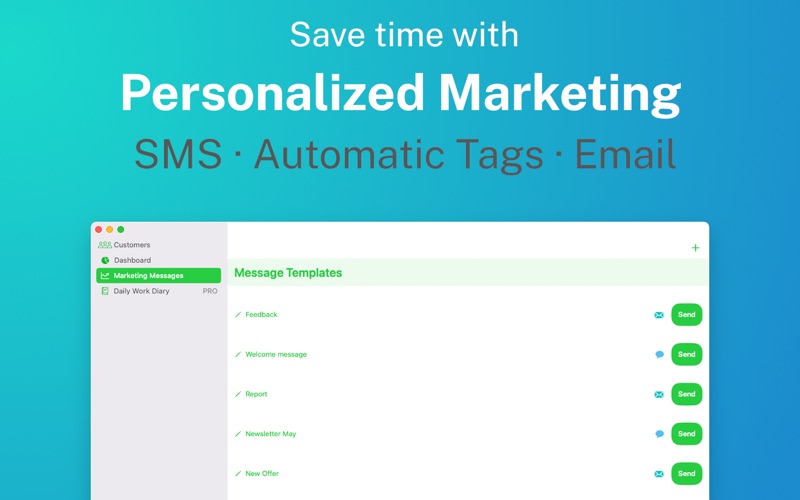 Save time with
Personalized Marketing
SMS · Automatic Tags · Email

Customers
Dashboard
Marketing Messages
Daily Work Diary PRO

+

Message Templates

Feedback Send
Welcome message Send
Report Send
Newsletter May Send
New Offer Send